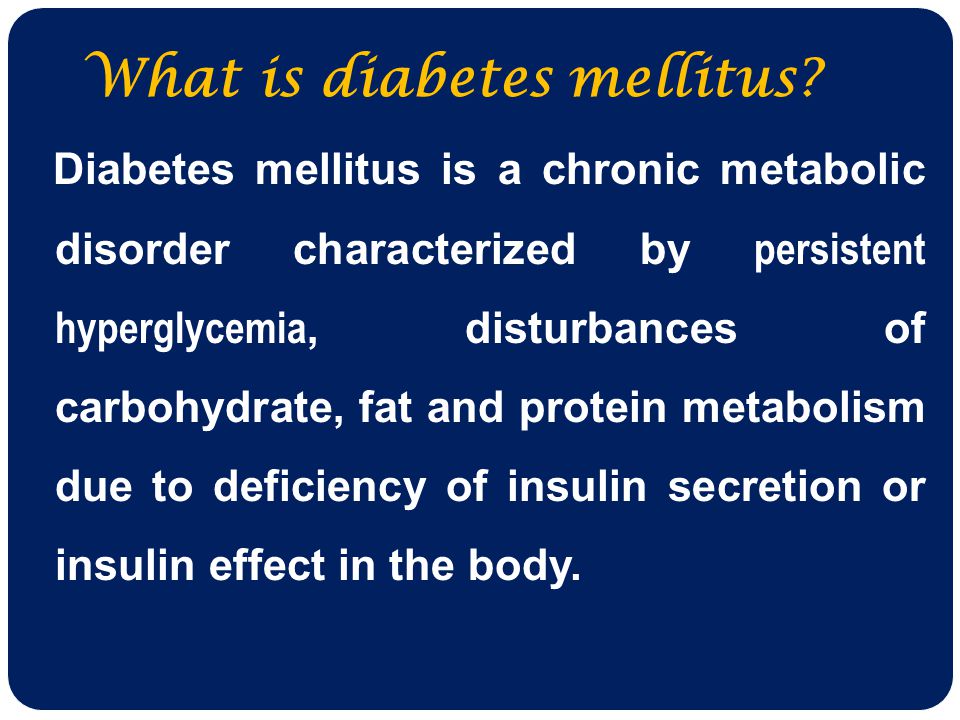 What is diabetes mellitus?

Diabetes mellitus is a chronic metabolic disorder characterized by persistent hyperglycemia, disturbances of carbohydrate, fat and protein metabolism due to deficiency of insulin secretion or insulin effect in the body.